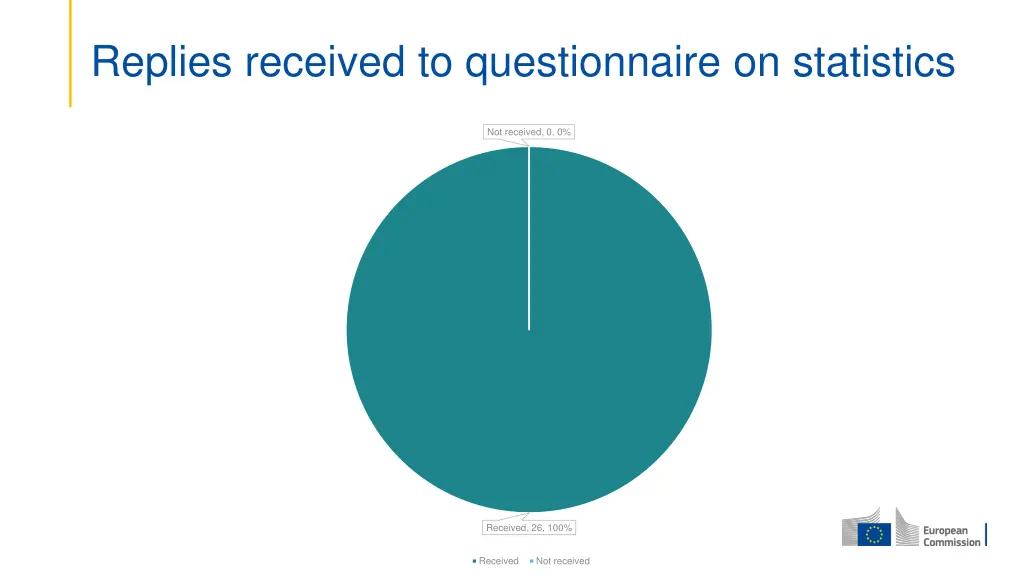 Replies received to questionnaire on statistics

Not received, 0, 0%

Received, 26, 100%

Received Not received

European Commission